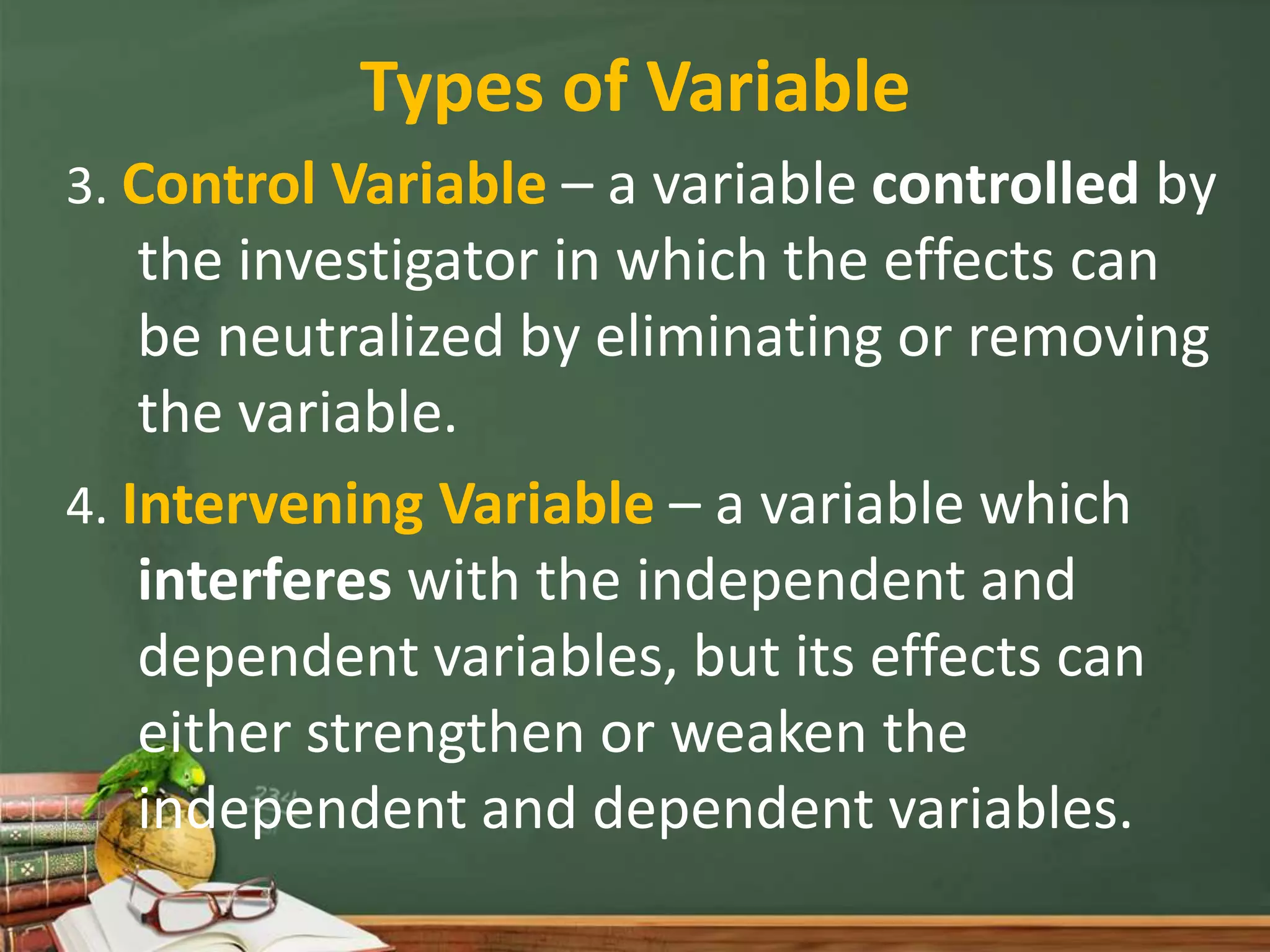 Types of Variable

3. Control Variable – a variable controlled by the investigator in which the effects can be neutralized by eliminating or removing the variable.

4. Intervening Variable – a variable which interferes with the independent and dependent variables, but its effects can either strengthen or weaken the independent and dependent variables.